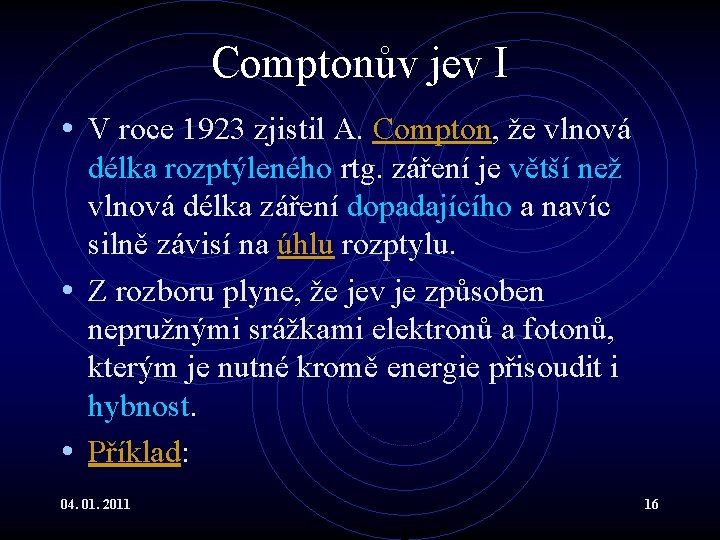 Comptonův jev I

• V roce 1923 zjistil A. Compton, že vlnová délka rozptýleného rtg. záření je větší než vlnová délka záření dopadajícího a navíc silně závisí na úhlu rozptylu.

• Z rozboru plyne, že jev je způsoben nepružnými srážkami elektronů a fotonů, kterým je nutné kromě energie přisoudit i hybnost.

• Příklad:

04. 01. 2011

16